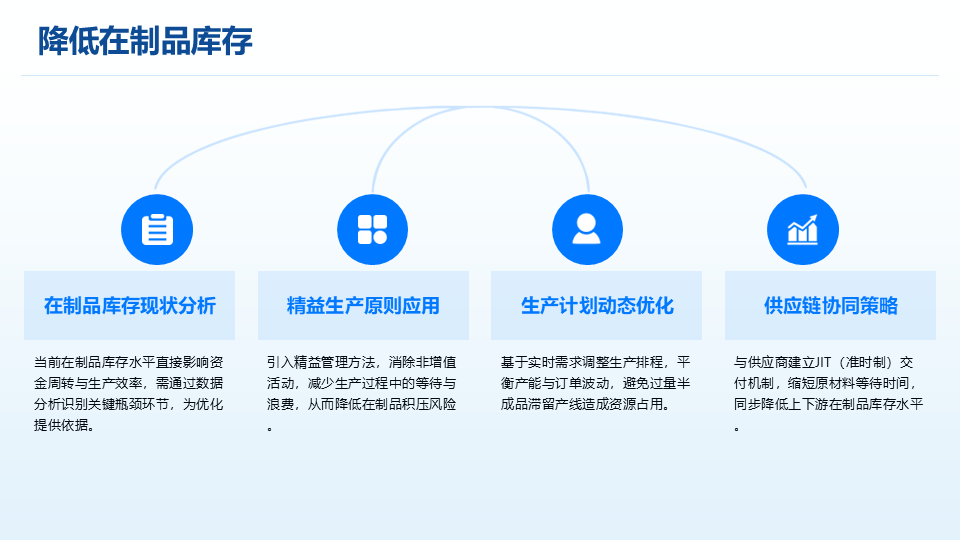 降低在制品库存

在制品库存现状分析

当前在制品库存水平直接影响资金周转与生产效率，需通过数据分析识别关键瓶颈环节，为优化提供依据。

精益生产原则应用

引入精益管理方法，消除非增值活动，减少生产过程中的等待与浪费，从而降低在制品积压风险。

生产计划动态优化

基于实时需求调整生产排程，平衡产能与订单波动，避免过量半成品滞留产线造成资源占用。

供应链协同策略

与供应商建立JIT（准时制）交付机制，缩短原材料等待时间，同步降低上下游在制品库存水平。